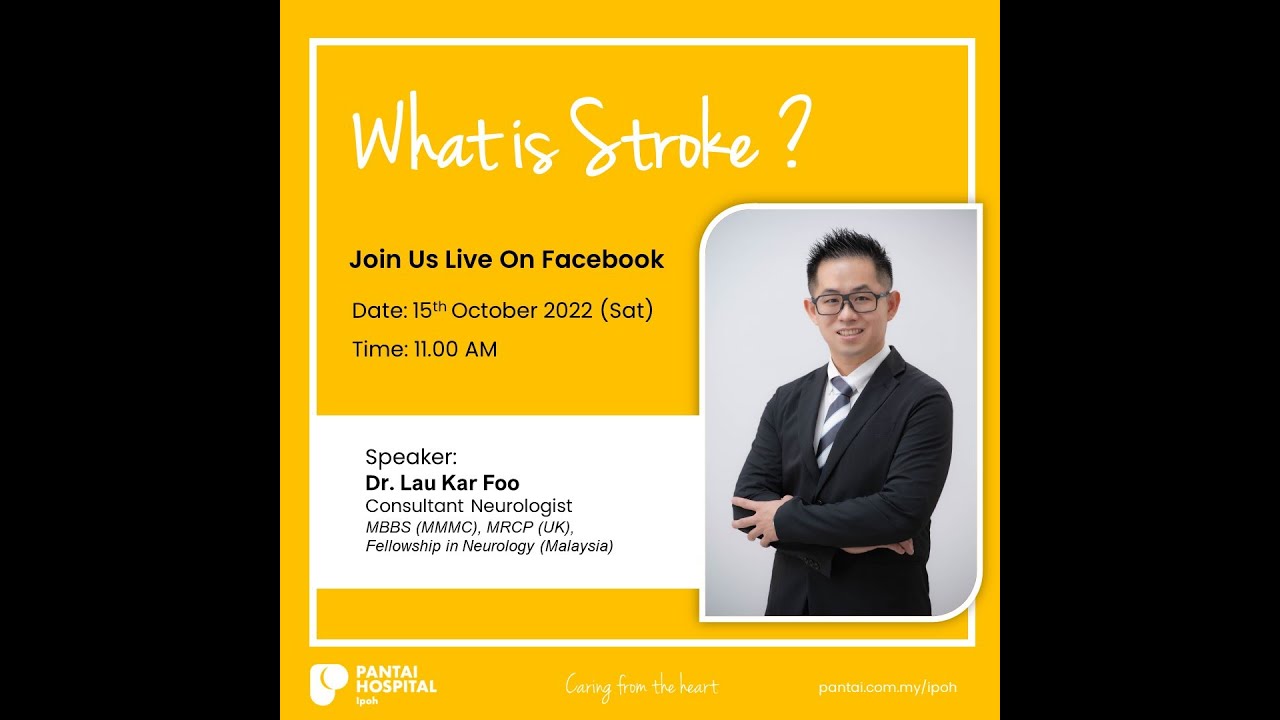 What is Stroke ?

Join Us Live On Facebook

Date: 15$^{th}$ October 2022 (Sat)

Time: 11.00 AM

Speaker:
Dr. Lau Kar Foo
Consultant Neurologist
MBBS (MMMC), MRCP (UK),
Fellowship in Neurology (Malaysia)

PANTAI HOSPITAL
Ipoh

Caring from the heart

pantai.com.my/ipoh